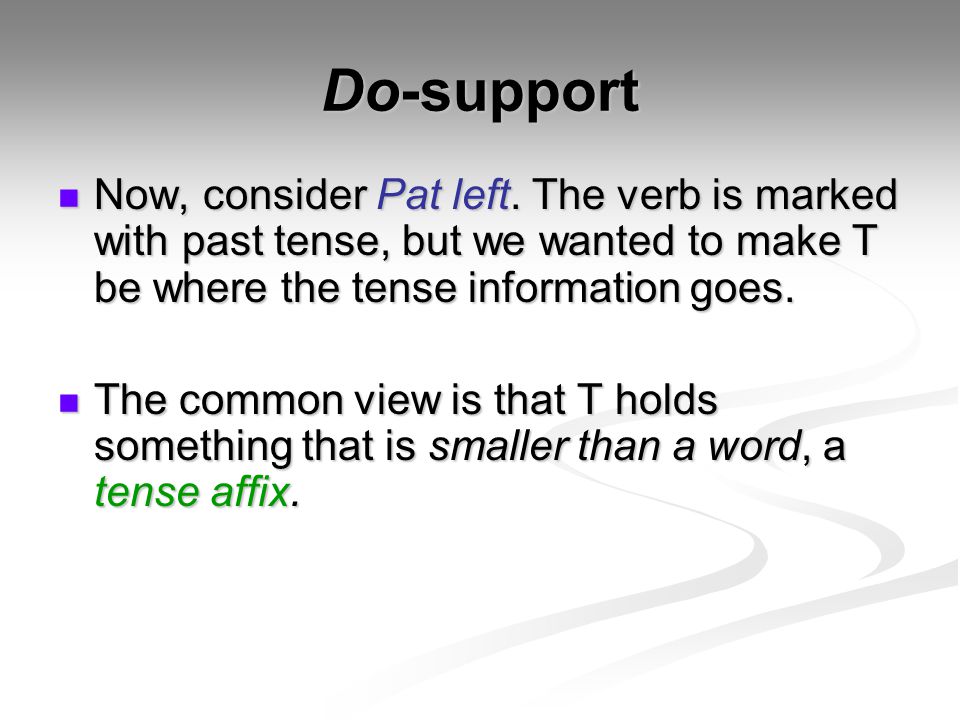 Do-support

Now, consider Pat left. The verb is marked with past tense, but we wanted to make T be where the tense information goes.

The common view is that T holds something that is smaller than a word, a tense affix.